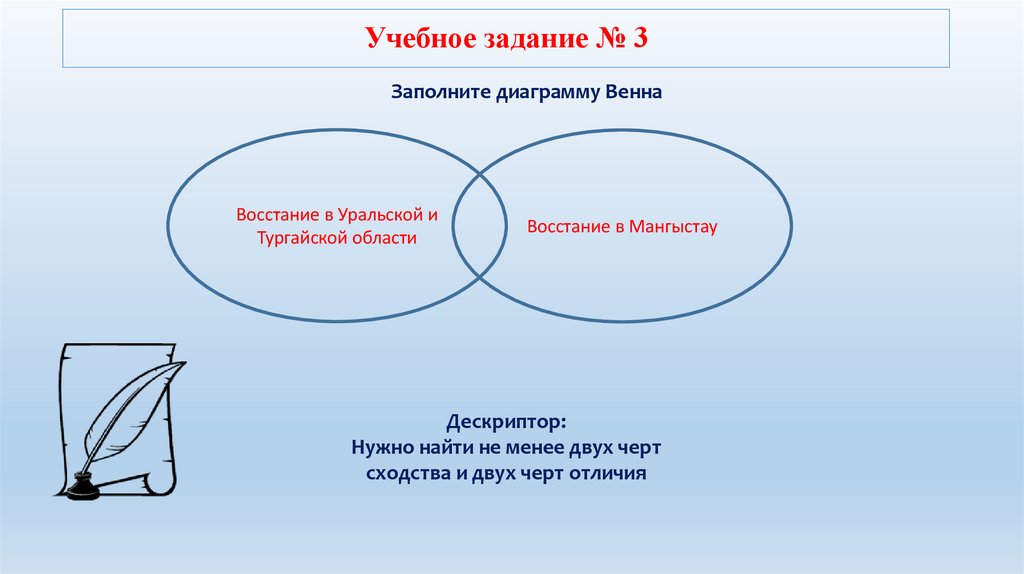 Учебное задание № 3

Заполните диаграмму Венна

Восстание в Уральской и Тургайской области

Восстание в Мангыстау

Дескриптор:
Нужно найти не менее двух черт сходства и двух черт отличия